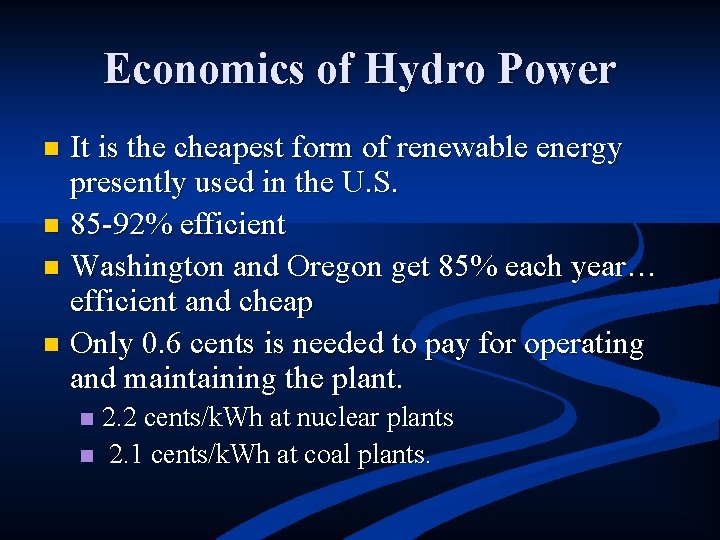 Economics of Hydro Power

- It is the cheapest form of renewable energy presently used in the U.S.
- 85-92% efficient
- Washington and Oregon get 85% each year… efficient and cheap
- Only 0.6 cents is needed to pay for operating and maintaining the plant.
  - 2.2 cents/kWh at nuclear plants
  - 2.1 cents/kWh at coal plants.